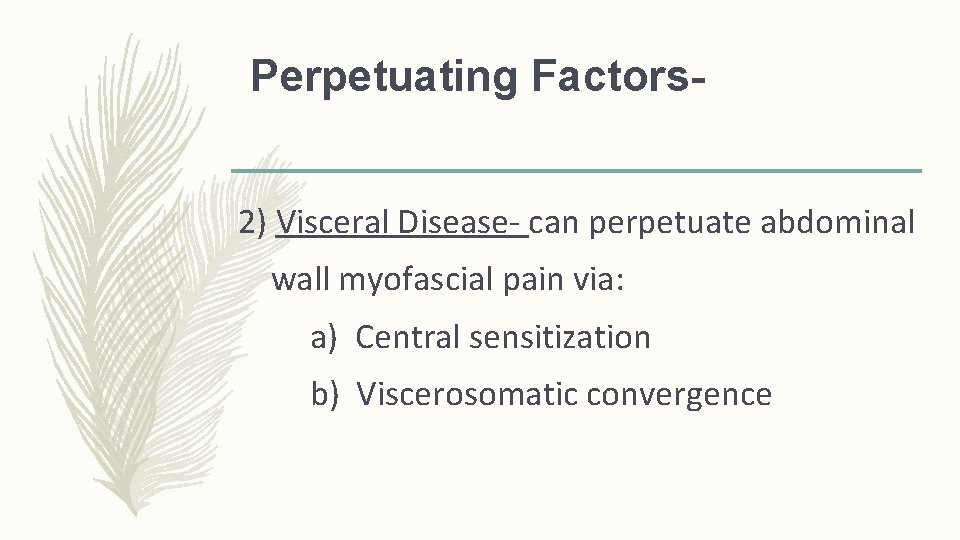 Perpetuating Factors-

2) Visceral Disease- can perpetuate abdominal wall myofascial pain via:

a) Central sensitization

b) Viscerosomatic convergence